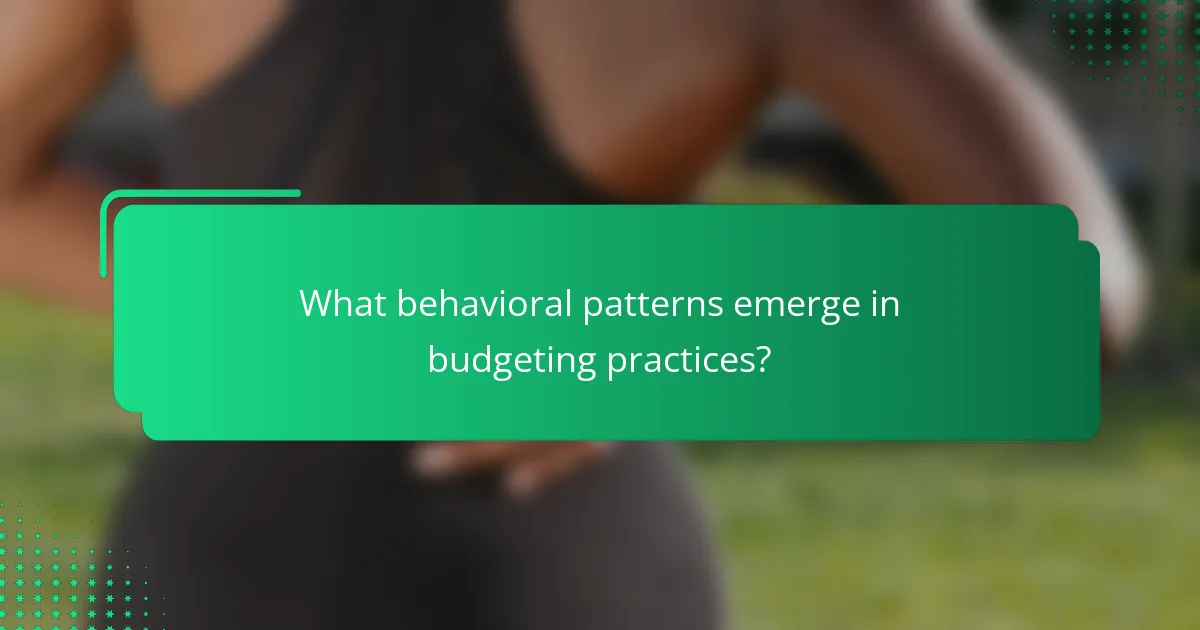 What behavioral patterns emerge in budgeting practices?